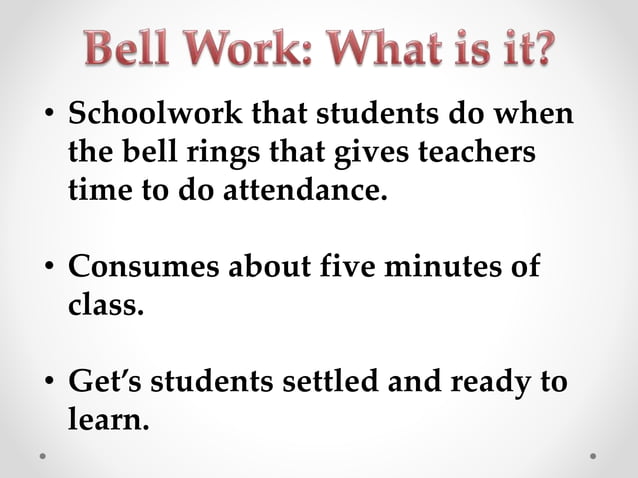 Bell Work: What is it?

• Schoolwork that students do when the bell rings that gives teachers time to do attendance.

• Consumes about five minutes of class.

• Get's students settled and ready to learn.